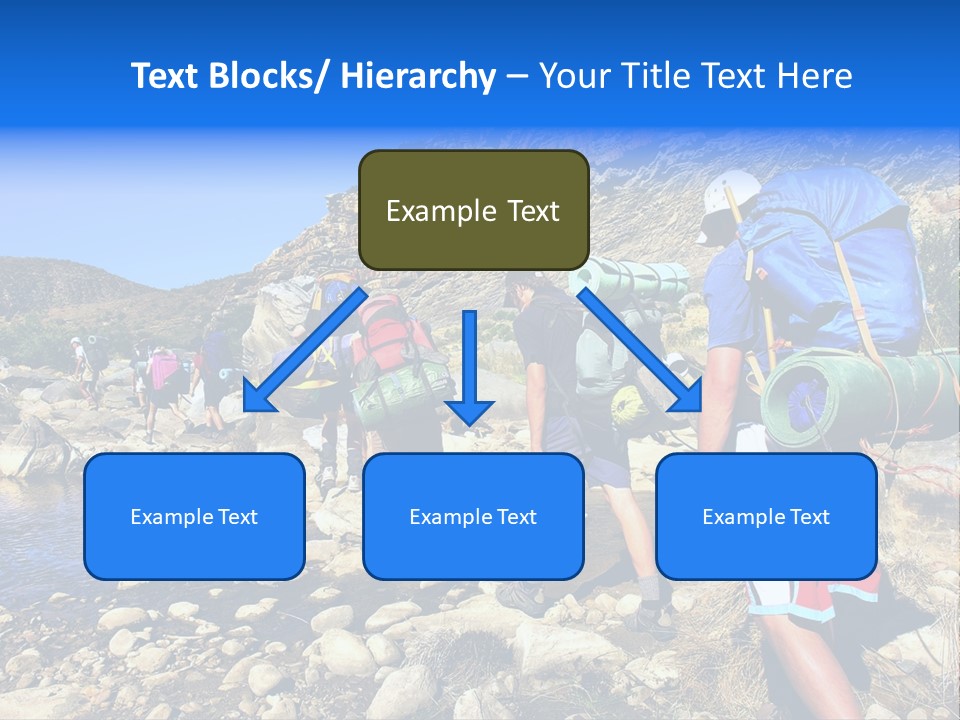 Text Blocks/ Hierarchy – Your Title Text Here

Example Text

Example Text

Example Text

Example Text